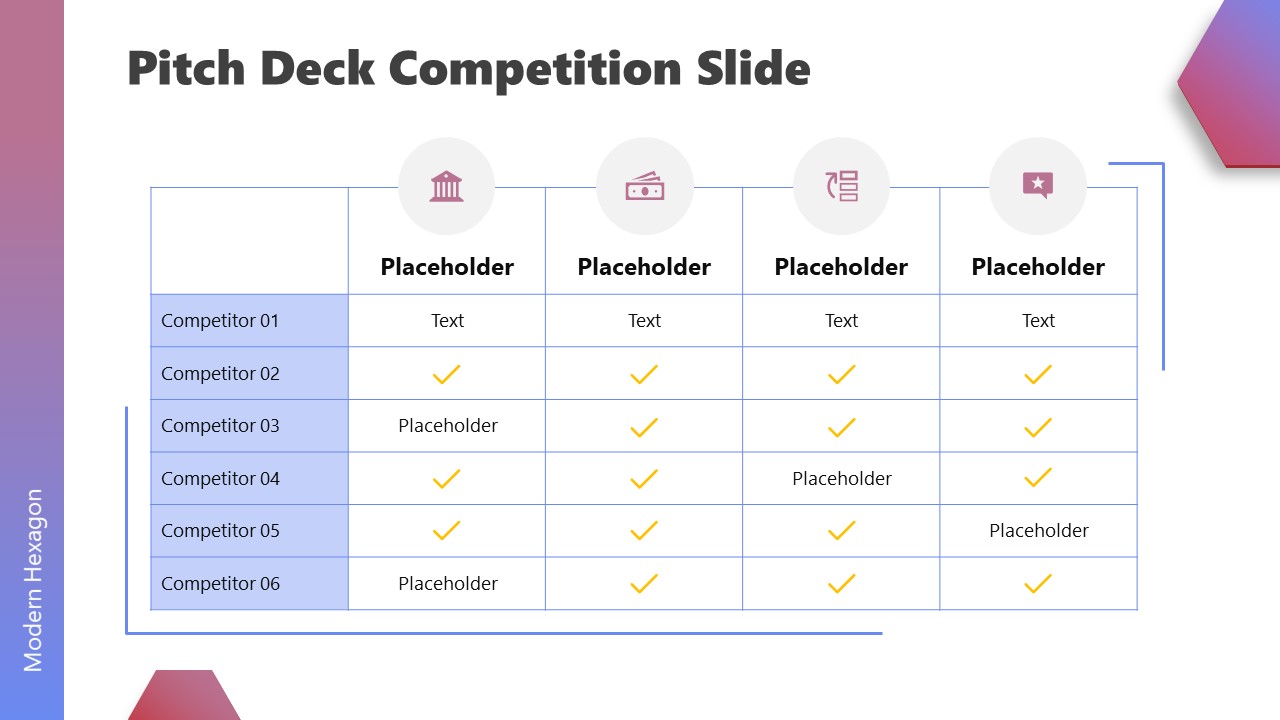 Pitch Deck Competition Slide

| | Placeholder | Placeholder | Placeholder | Placeholder |
|---|---|---|---|---|
| Competitor 01 | Text | Text | Text | Text |
| Competitor 02 | ✓ | ✓ | ✓ | ✓ |
| Competitor 03 | Placeholder | ✓ | ✓ | ✓ |
| Competitor 04 | ✓ | ✓ | Placeholder | ✓ |
| Competitor 05 | ✓ | ✓ | ✓ | Placeholder |
| Competitor 06 | Placeholder | ✓ | ✓ | ✓ |

Modern Hexagon